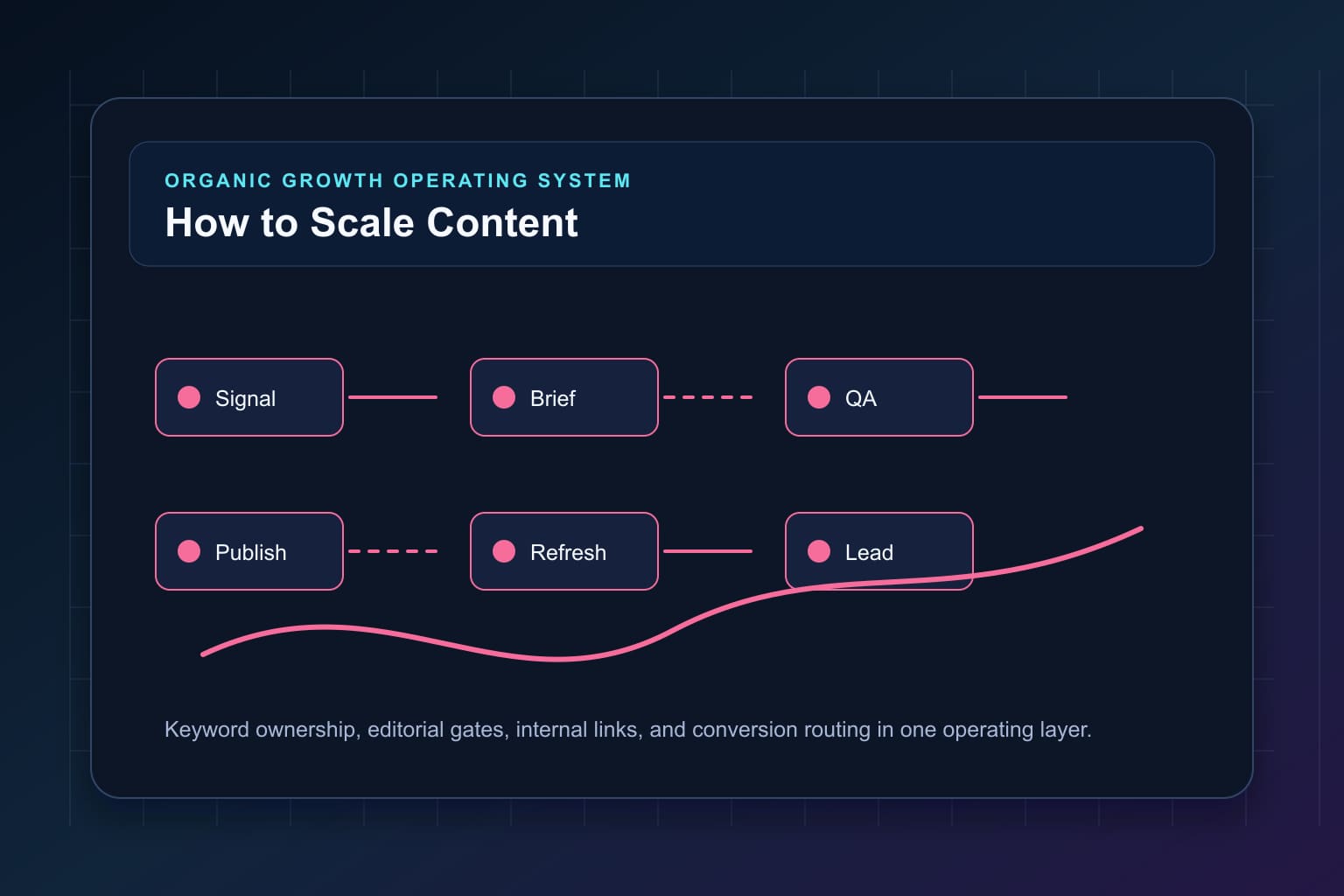 ORGANIC GROWTH OPERATING SYSTEM

How to Scale Content

Signal

Brief

QA

Publish

Refresh

Lead

Keyword ownership, editorial gates, internal links, and conversion routing in one operating layer.